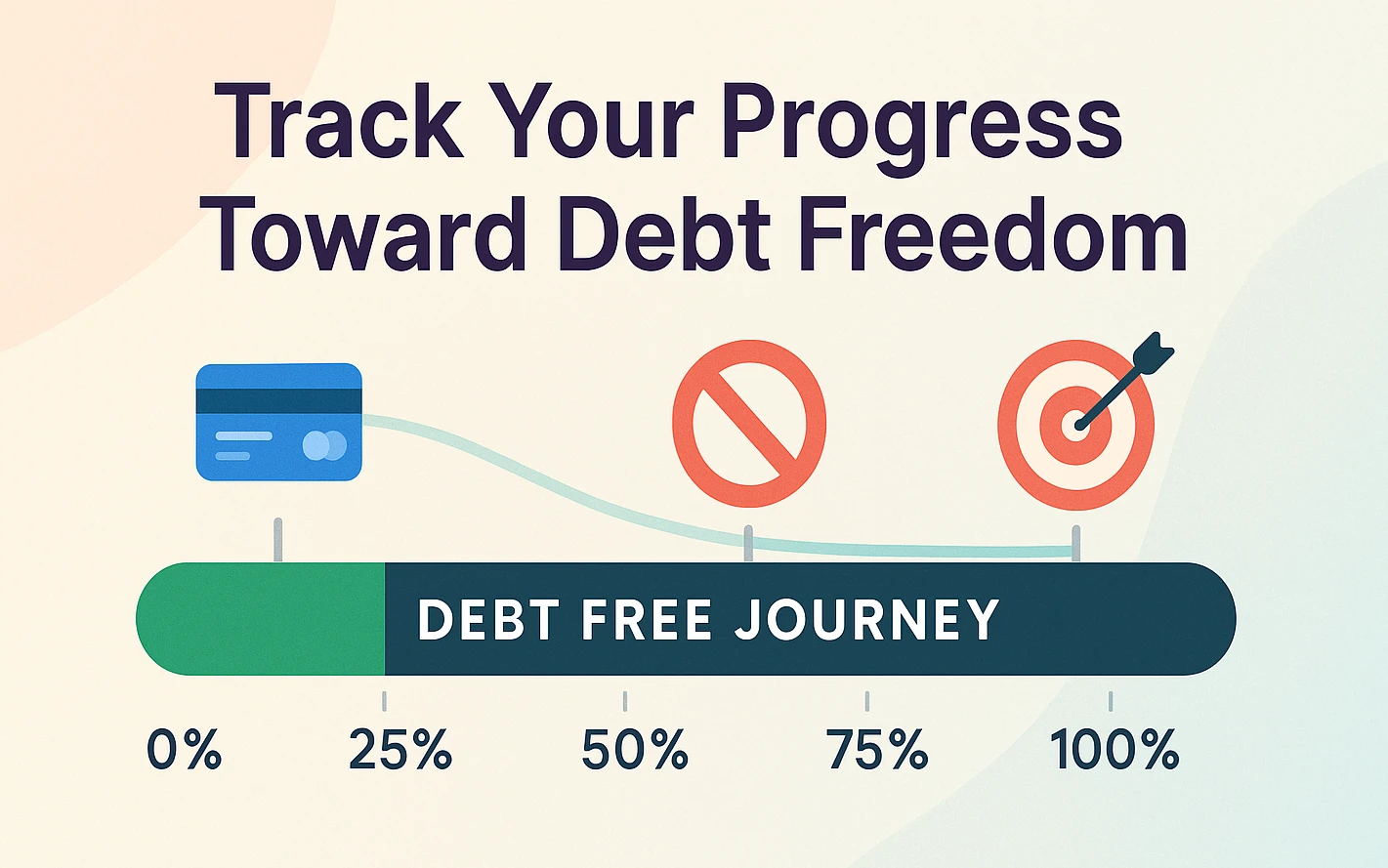 Track Your Progress Toward Debt Freedom

DEBT FREE JOURNEY

0%
25%
50%
75%
100%